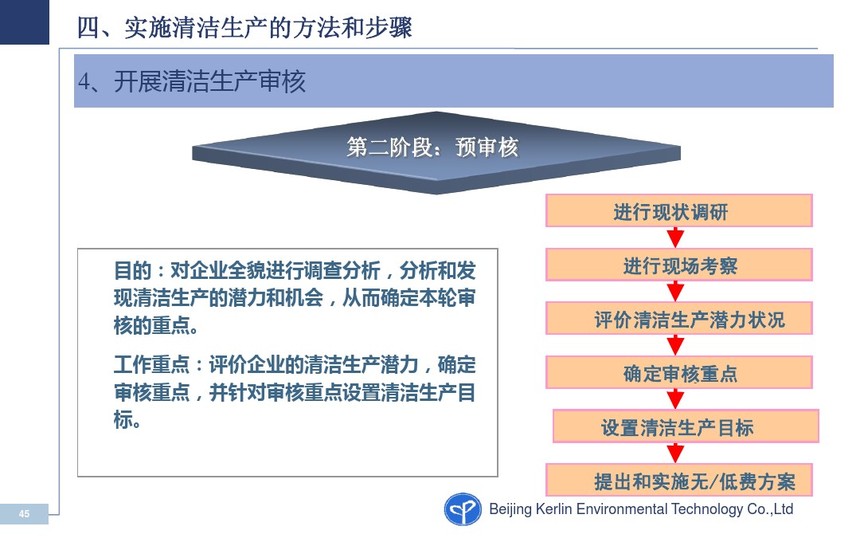 四、实施清洁生产的方法和步骤

4、开展清洁生产审核

第二阶段：预审核

目的：对企业全貌进行调查分析，分析和发现清洁生产的潜力和机会，从而确定本轮审核的重点。

工作重点：评价企业的清洁生产潜力，确定审核重点，并针对审核重点设置清洁生产目标。

进行现状调研

进行现场考察

评价清洁生产潜力状况

确定审核重点

设置清洁生产目标

提出和实施无/低费方案

45

Beijing Kerlin Environmental Technology Co.,Ltd